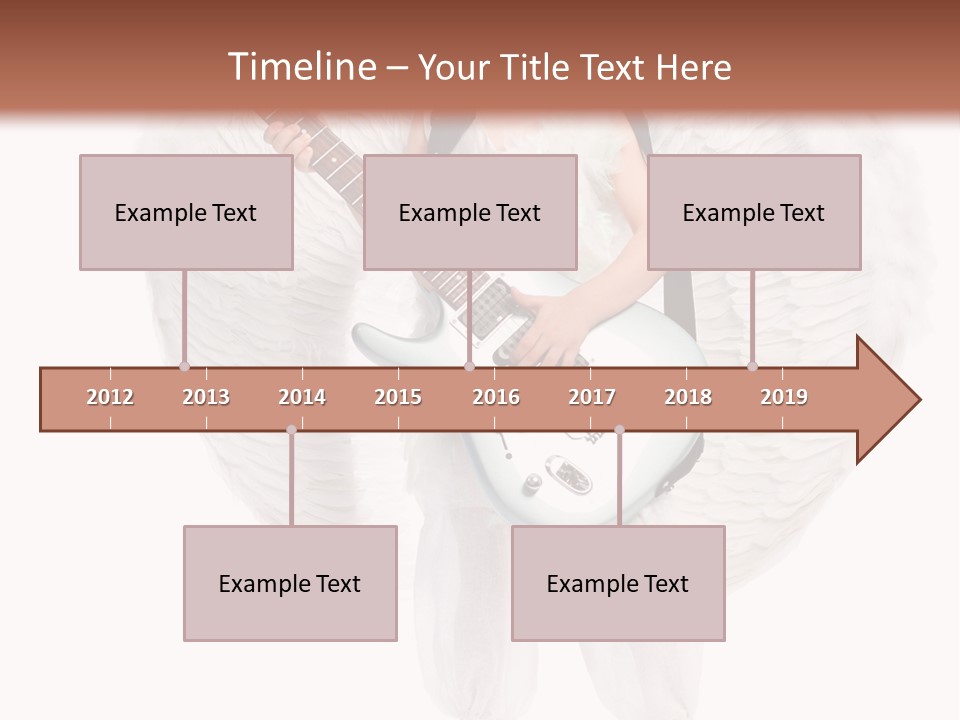 Timeline – Your Title Text Here

Example Text

Example Text

Example Text

2012 2013 2014 2015 2016 2017 2018 2019

Example Text

Example Text